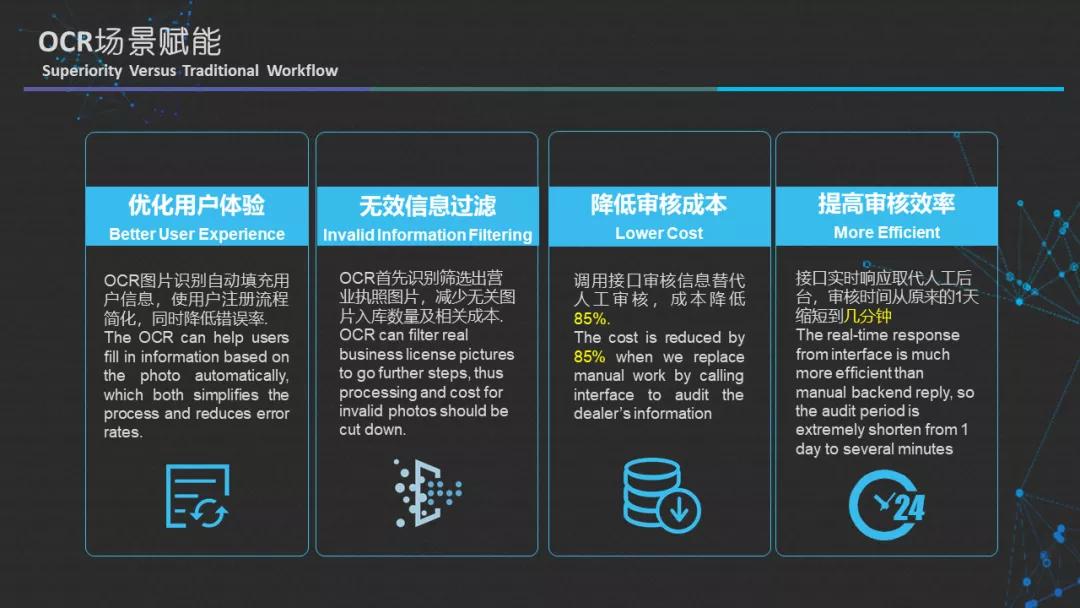 OCR场景赋能
Superiority Versus Traditional Workflow

优化用户体验
Better User Experience

OCR图片识别自动填充用户信息，使用户注册流程简化，同时降低错误率.
The OCR can help users fill in information based on the photo automatically, which both simplifies the process and reduces error rates.

无效信息过滤
Invalid Information Filtering

OCR首先识别筛选出营业执照图片，减少无关图片入库数量及相关成本.
OCR can filter real business license pictures to go further steps, thus processing and cost for invalid photos should be cut down.

降低审核成本
Lower Cost

调用接口审核信息替代人工审核，成本降低85%.
The cost is reduced by 85% when we replace manual work by calling interface to audit the dealer's information

提高审核效率
More Efficient

接口实时响应取代人工后台，审核时间从原来的1天缩短到几分钟
The real-time response from interface is much more efficient than manual backend reply, so the audit period is extremely shorten from 1 day to several minutes

24